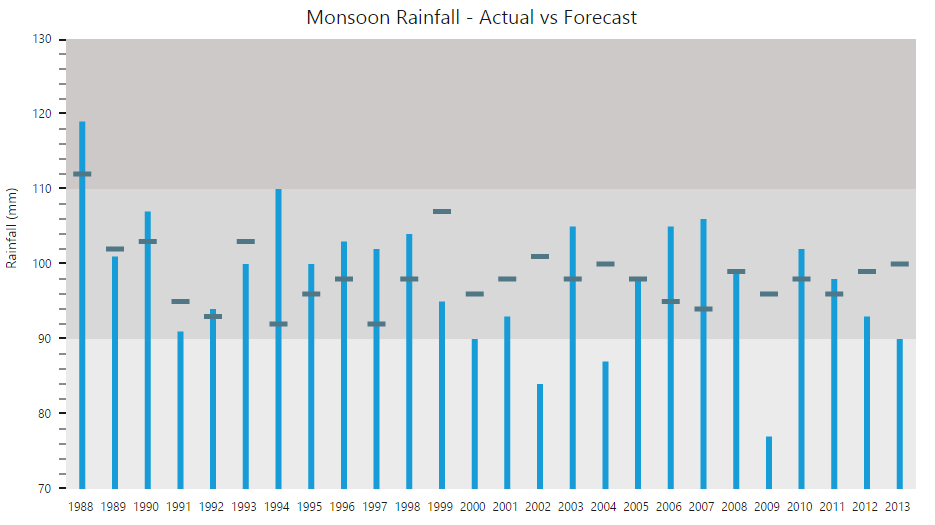 Monsoon Rainfall - Actual vs Forecast

Rainfall (mm)

130
120
110
100
90
80
70

1988 1989 1990 1991 1992 1993 1994 1995 1996 1997 1998 1999 2000 2001 2002 2003 2004 2005 2006 2007 2008 2009 2010 2011 2012 2013